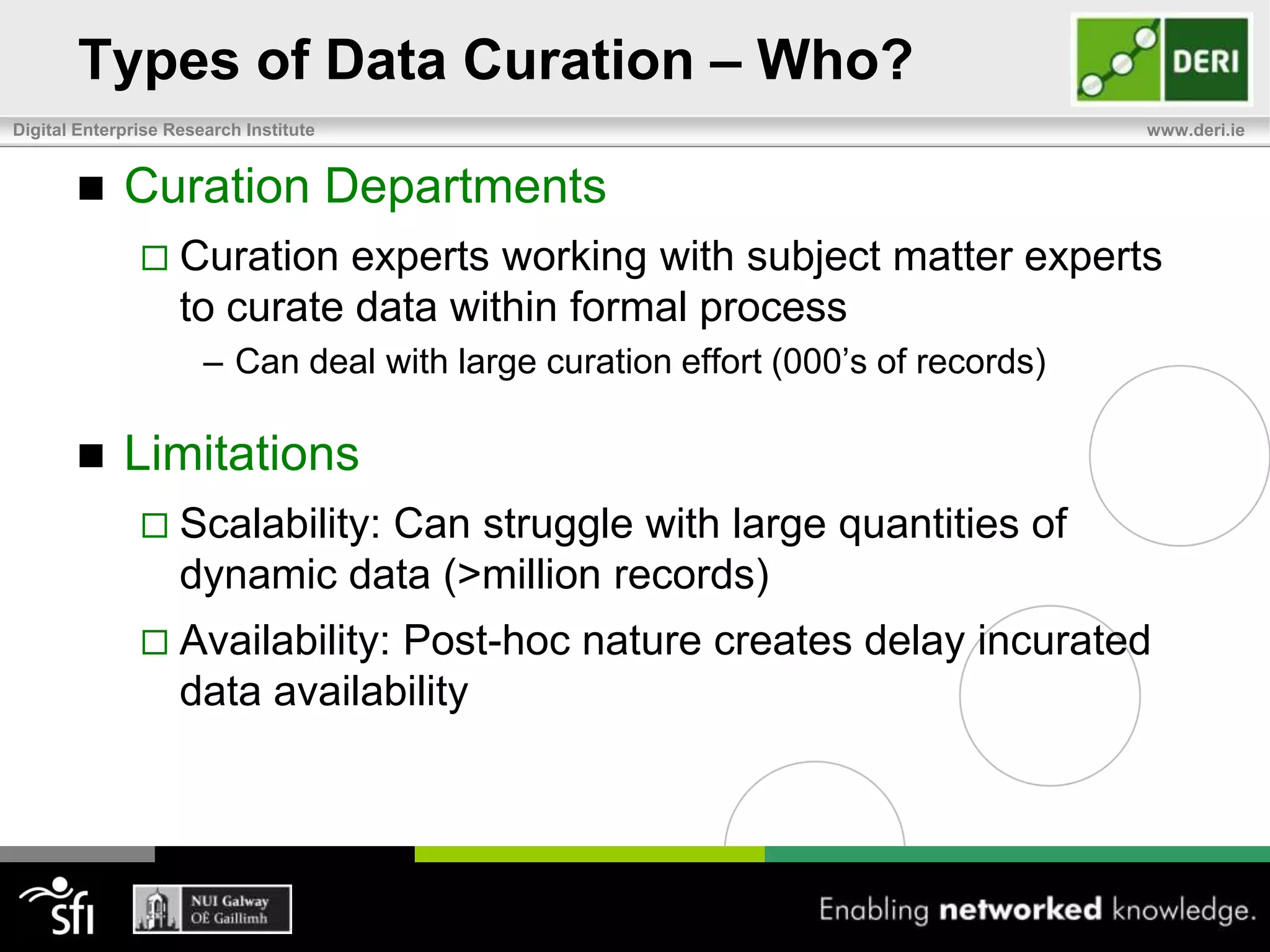 Types of Data Curation – Who?

DERI

Digital Enterprise Research Institute

www.deri.ie

■ Curation Departments

□ Curation experts working with subject matter experts to curate data within formal process

– Can deal with large curation effort (000's of records)

■ Limitations

□ Scalability: Can struggle with large quantities of dynamic data (>million records)

□ Availability: Post-hoc nature creates delay incurated data availability

sfi

NUI Galway
OÉ Gaillimh

Enabling networked knowledge.